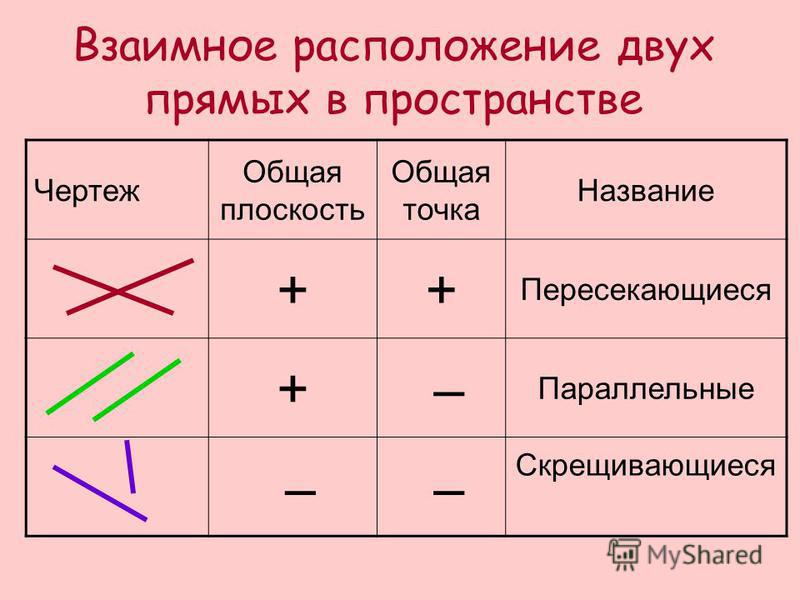 Взаимное расположение двух прямых в пространстве

| Чертеж | Общая плоскость | Общая точка | Название |
|---|---|---|---|
| | + | + | Пересекающиеся |
| | + | – | Параллельные |
| | – | – | Скрещивающиеся |

MyShared